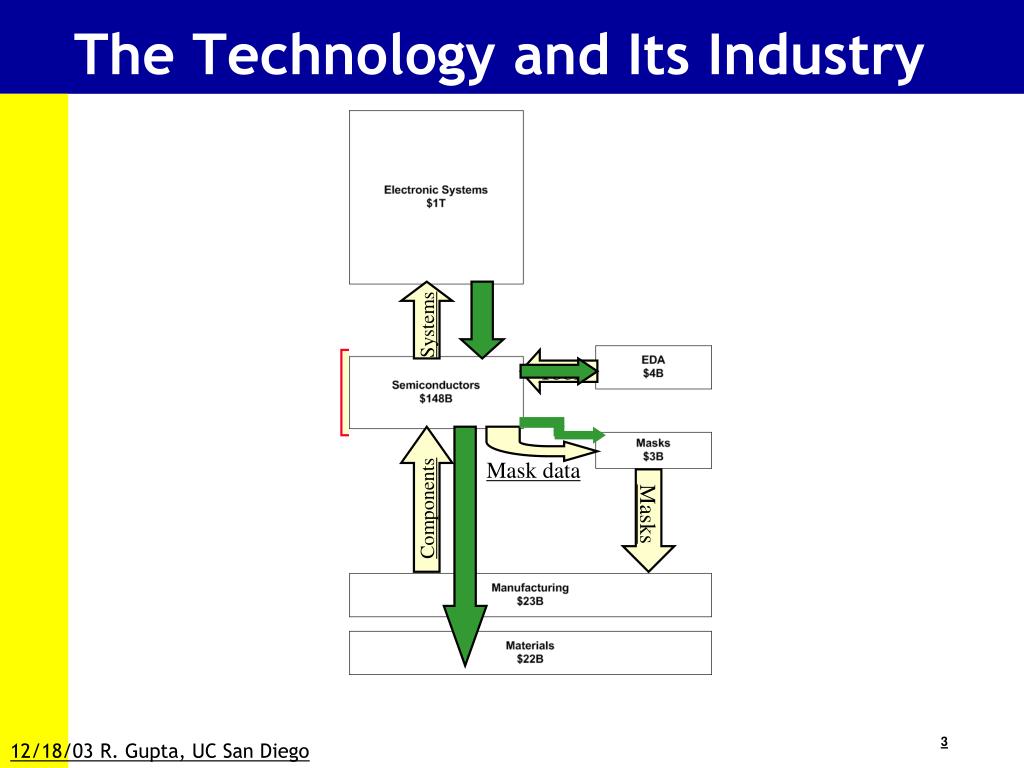 The Technology and Its Industry

Electronic Systems
$1T

Systems

Semiconductors
$148B

EDA
$4B

Masks
$3B

Mask data

Components

Masks

Manufacturing
$23B

Materials
$22B

12/18/03 R. Gupta, UC San Diego

3